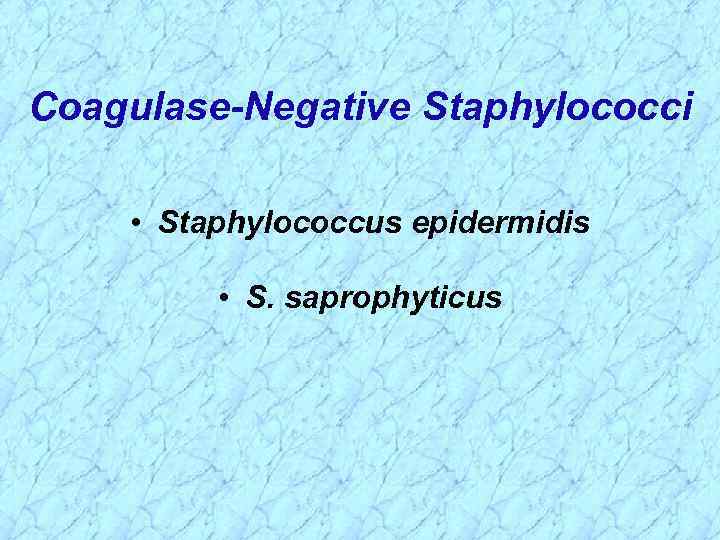 Coagulase-Negative Staphylococci

• Staphylococcus epidermidis

• S. saprophyticus